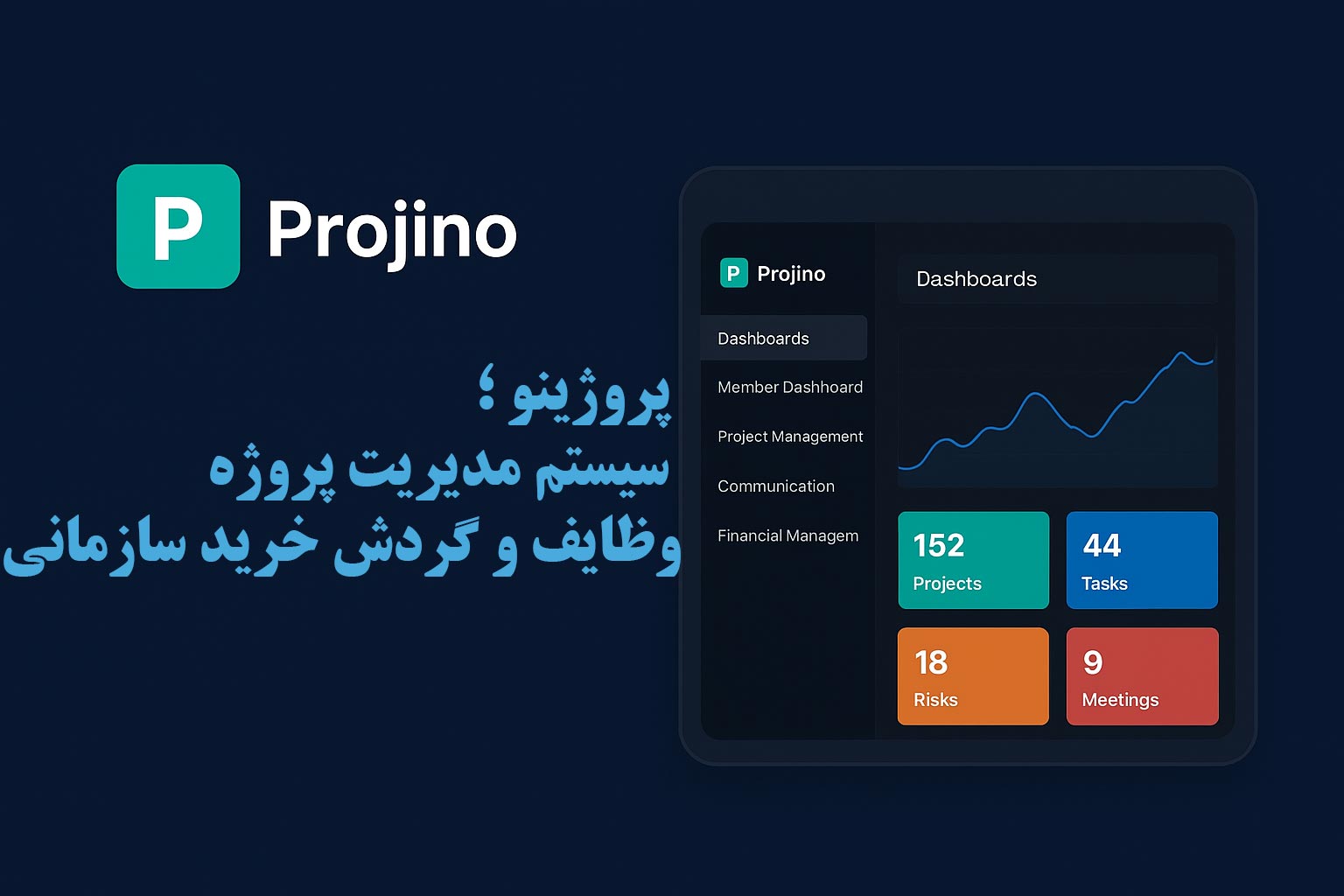 P Projino

پروژینو؛
سیستم مدیریت پروژه
وظایف و گردش خرید سازمانی

P Projino

Dashboards
Member Dashhoard
Project Management
Communication
Financial Managem

Dashboards

152
Projects

44
Tasks

18
Risks

9
Meetings